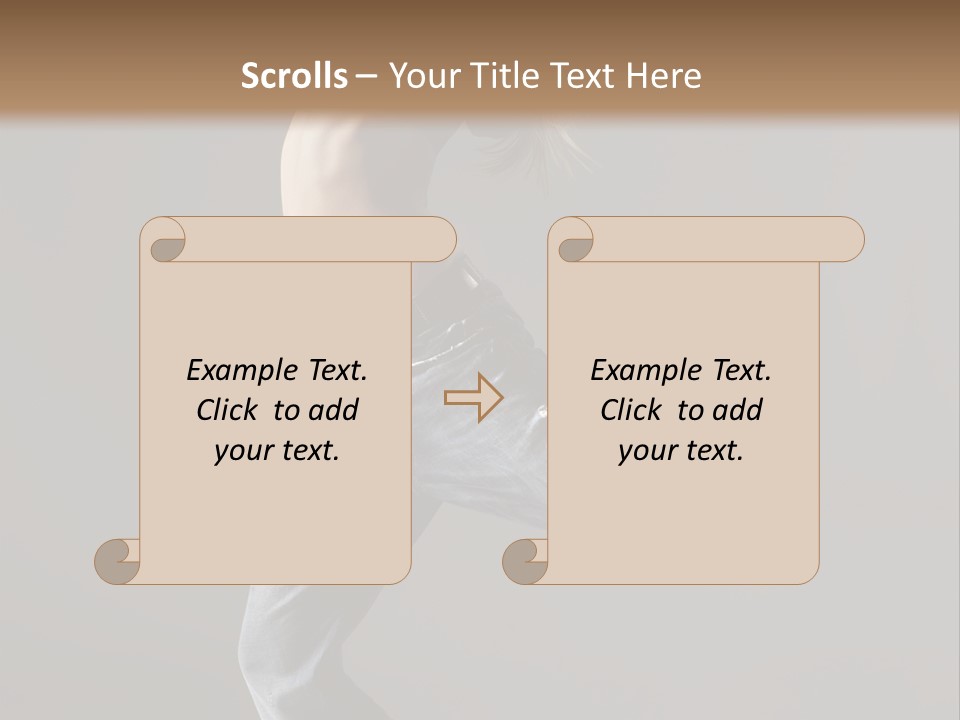 Scrolls – Your Title Text Here

Example Text. Click to add your text.

Example Text. Click to add your text.